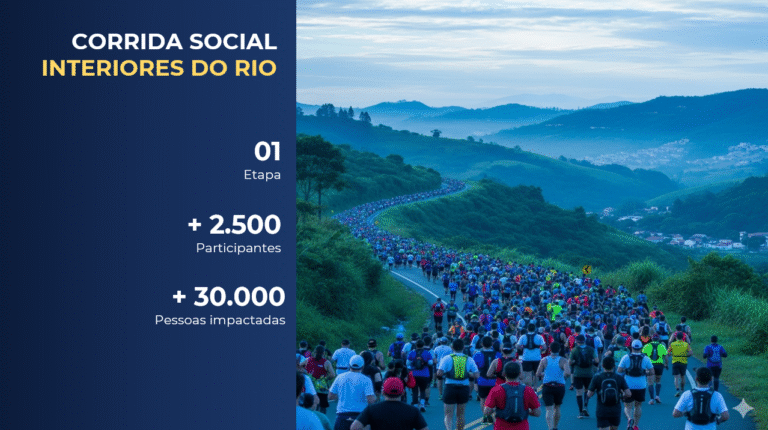 CORRIDA SOCIAL
INTERIORES DO RIO

01
Etapa

+ 2.500
Participantes

+ 30.000
Pessoas impactadas